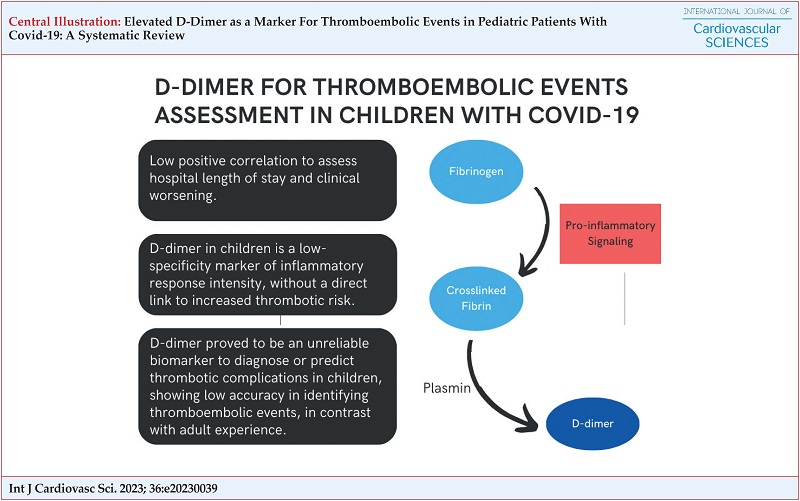 Central Illustration: Elevated D-Dimer as a Marker For Thromboembolic Events in Pediatric Patients With Covid-19: A Systematic Review

INTERNATIONAL JOURNAL OF Cardiovascular SCIENCES

D-DIMER FOR THROMBOEMBOLIC EVENTS ASSESSMENT IN CHILDREN WITH COVID-19

Low positive correlation to assess hospital length of stay and clinical worsening.

D-dimer in children is a low-specificity marker of inflammatory response intensity, without a direct link to increased thrombotic risk.

D-dimer proved to be an unreliable biomarker to diagnose or predict thrombotic complications in children, showing low accuracy in identifying thromboembolic events, in contrast with adult experience.

Fibrinogen

Pro-inflammatory Signaling

Crosslinked Fibrin

Plasmin

D-dimer

Int J Cardiovasc Sci. 2023; 36:e20230039